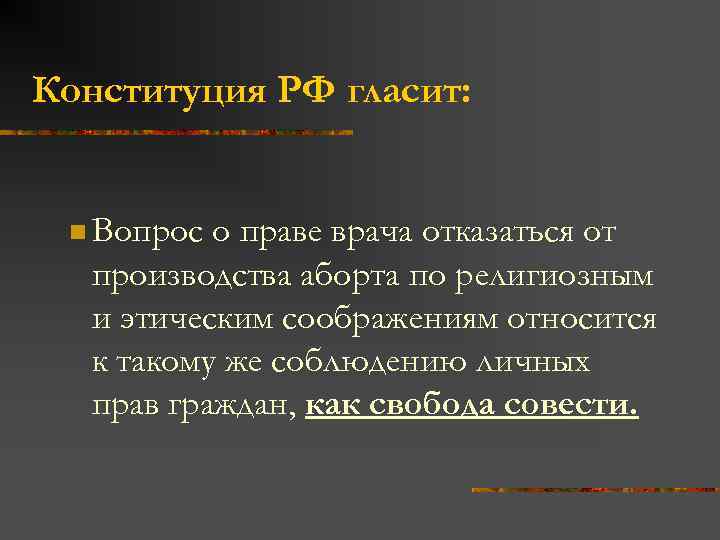 Конституция РФ гласит:

Вопрос о праве врача отказаться от производства аборта по религиозным и этическим соображениям относится к такому же соблюдению личных прав граждан, как свобода совести.